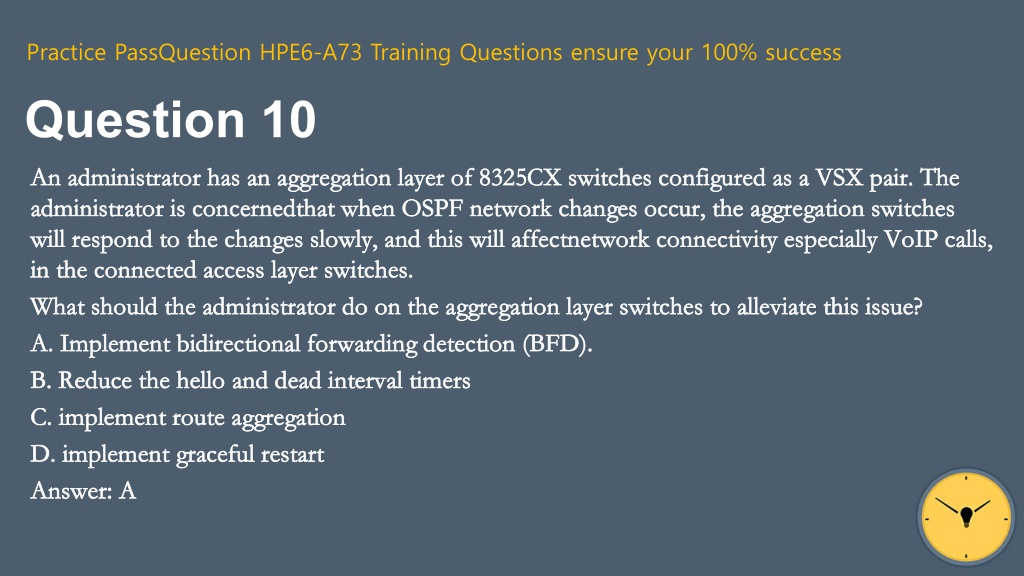 Practice PassQuestion HPE6-A73 Training Questions ensure your 100% success

Question 10

An administrator has an aggregation layer of 8325CX switches configured as a VSX pair. The administrator is concernedthat when OSPF network changes occur, the aggregation switches will respond to the changes slowly, and this will affectnetwork connectivity especially VoIP calls, in the connected access layer switches.

What should the administrator do on the aggregation layer switches to alleviate this issue?

A. Implement bidirectional forwarding detection (BFD).

B. Reduce the hello and dead interval timers

C. implement route aggregation

D. implement graceful restart

Answer: A